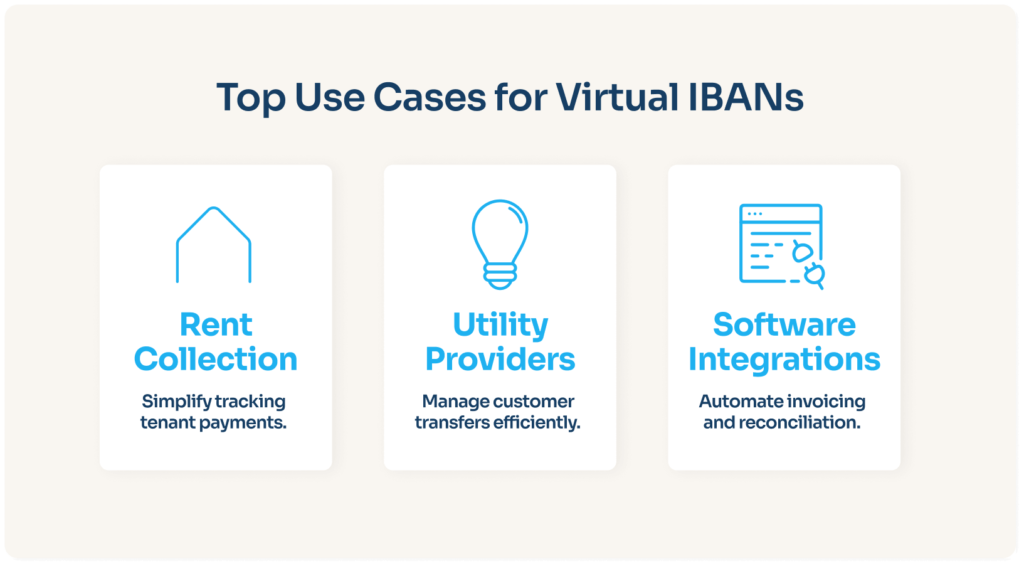 Top Use Cases for Virtual IBANs

Rent Collection

Simplify tracking tenant payments.

Utility Providers

Manage customer transfers efficiently.

Software Integrations

Automate invoicing and reconciliation.